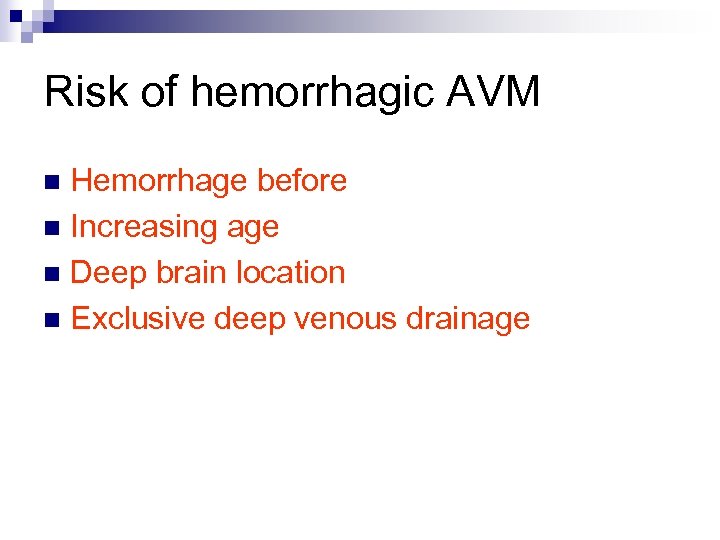 Risk of hemorrhagic AVM

- Hemorrhage before
- Increasing age
- Deep brain location
- Exclusive deep venous drainage